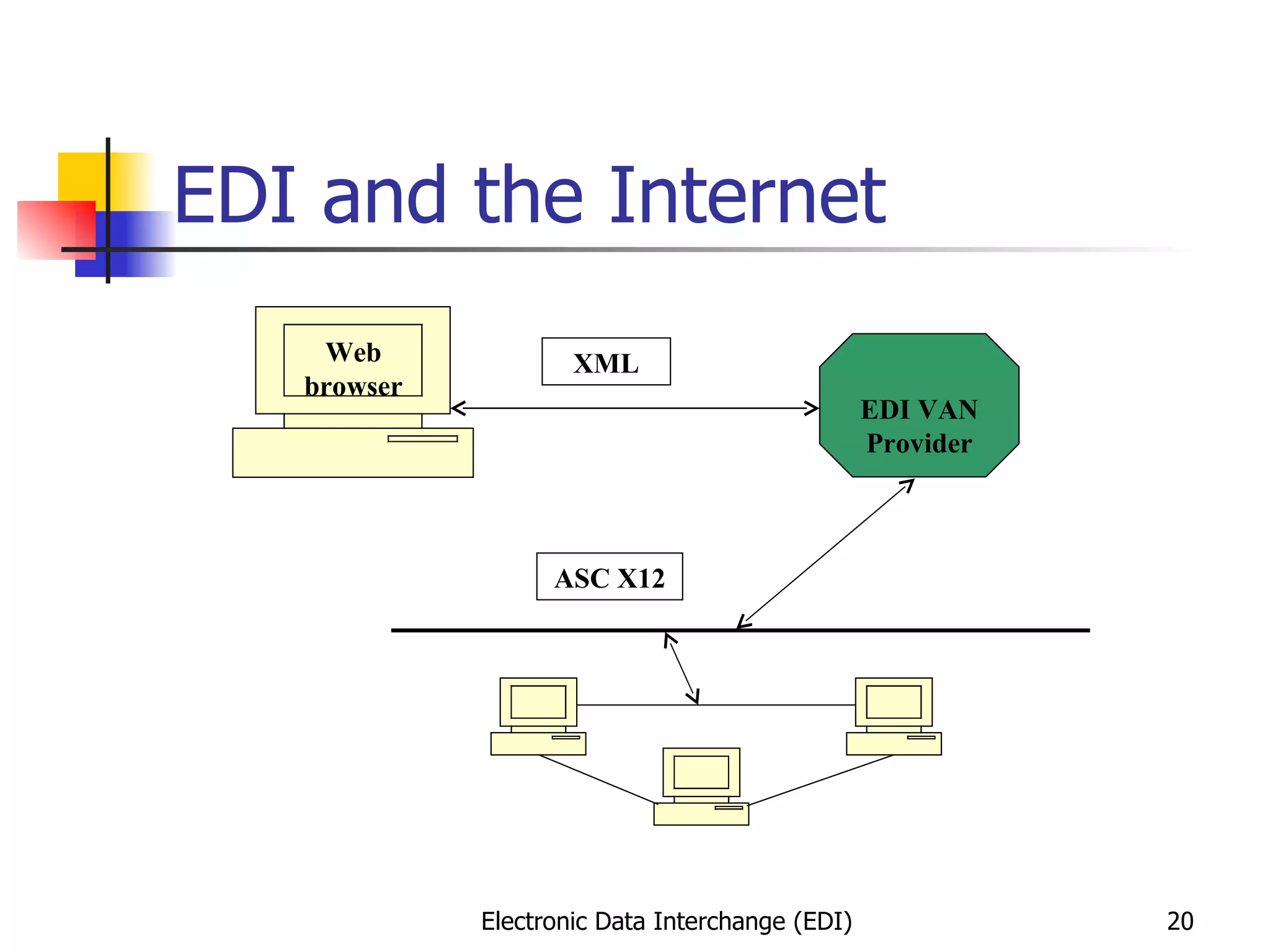 EDI and the Internet

Web browser

XML

EDI VAN Provider

ASC X12

Electronic Data Interchange (EDI)

20